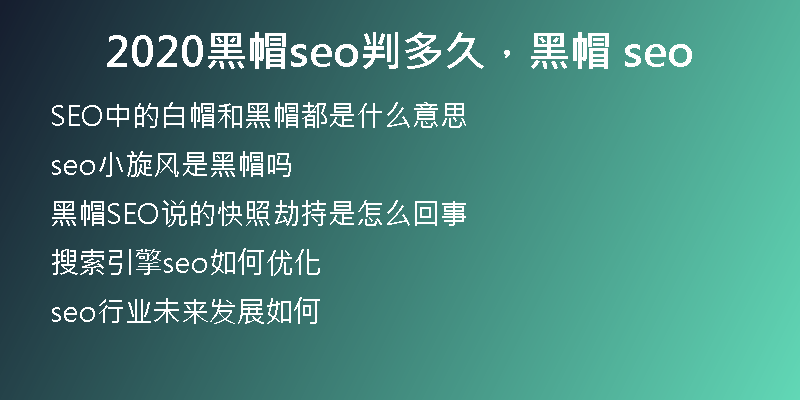 2020黑帽seo判多久，黑帽 seo

SEO中的白帽和黑帽都是什么意思

seo小旋风是黑帽吗

黑帽SEO说的快照劫持是怎么回事

搜索引擎seo如何优化

seo行业未来发展如何